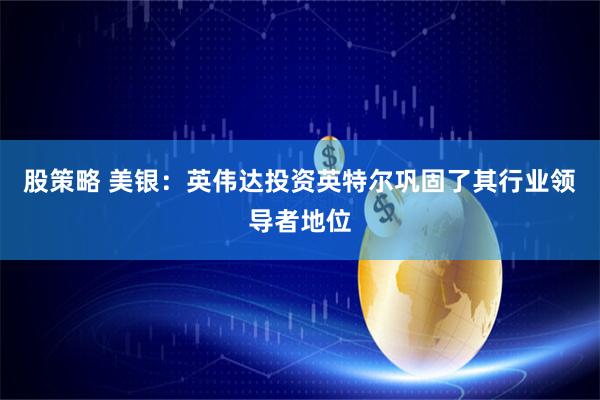 股策略 美银：英伟达投资英特尔巩固了其行业领导者地位

$

$